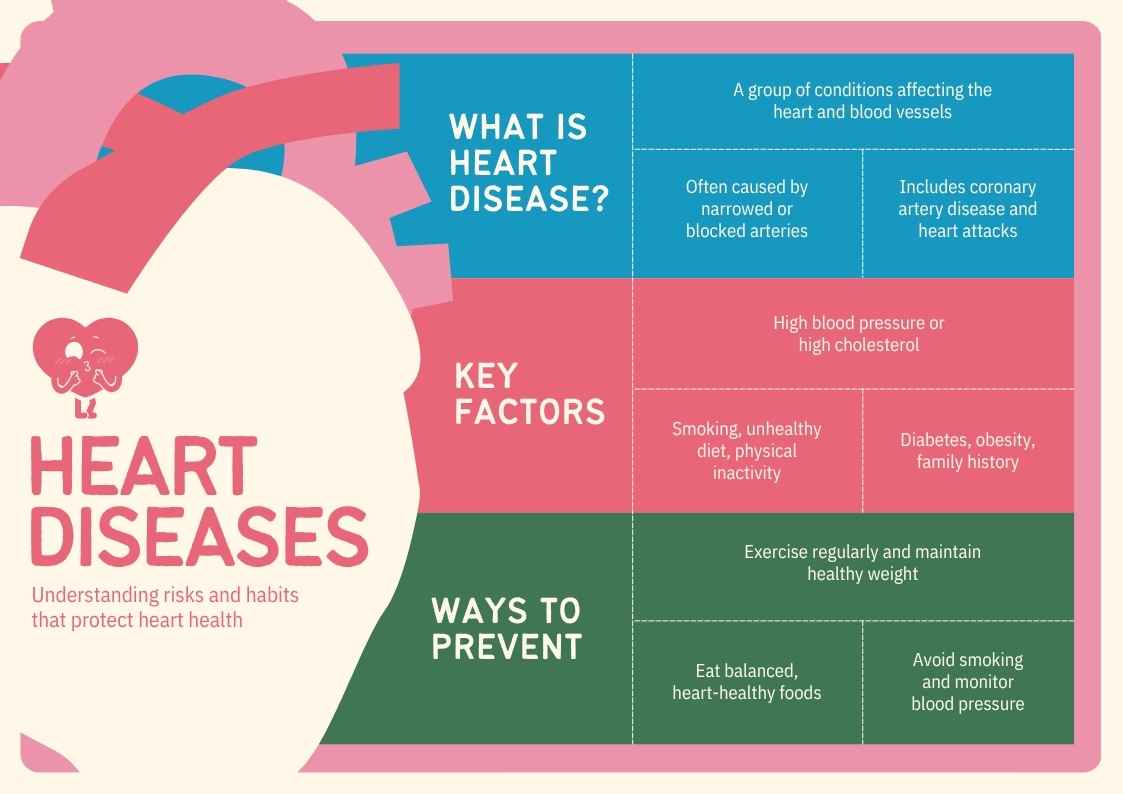 HEART DISEASES

Understanding risks and habits that protect heart health

WHAT IS HEART DISEASE?

A group of conditions affecting the heart and blood vessels

Often caused by narrowed or blocked arteries

Includes coronary artery disease and heart attacks

KEY FACTORS

High blood pressure or high cholesterol

Smoking, unhealthy diet, physical inactivity

Diabetes, obesity, family history

WAYS TO PREVENT

Exercise regularly and maintain healthy weight

Eat balanced, heart-healthy foods

Avoid smoking and monitor blood pressure